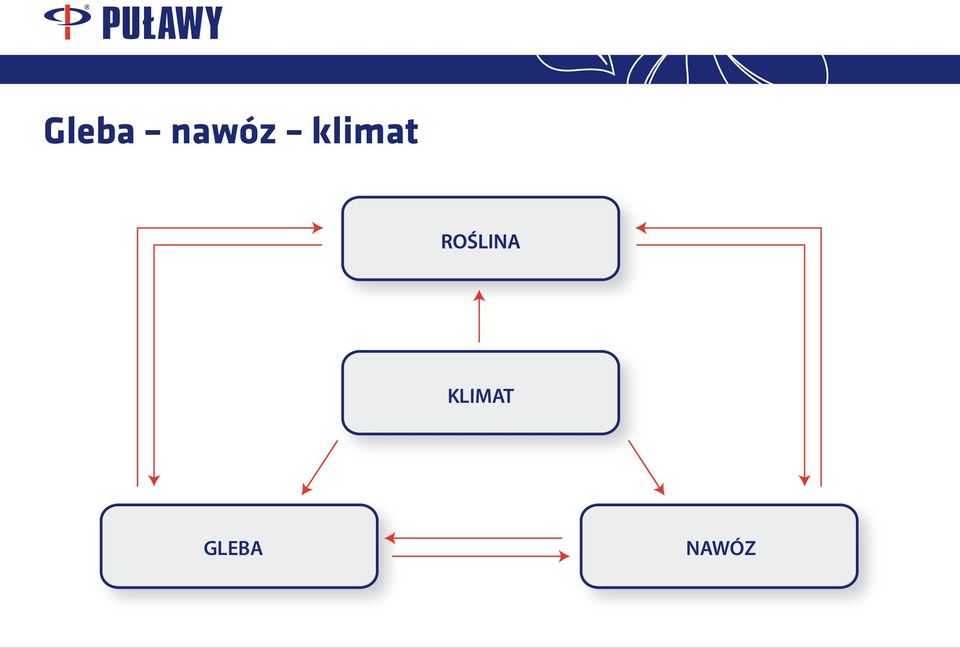 PUŁAWY

Gleba – nawóz – klimat

ROŚLINA

KLIMAT

GLEBA

NAWÓZ